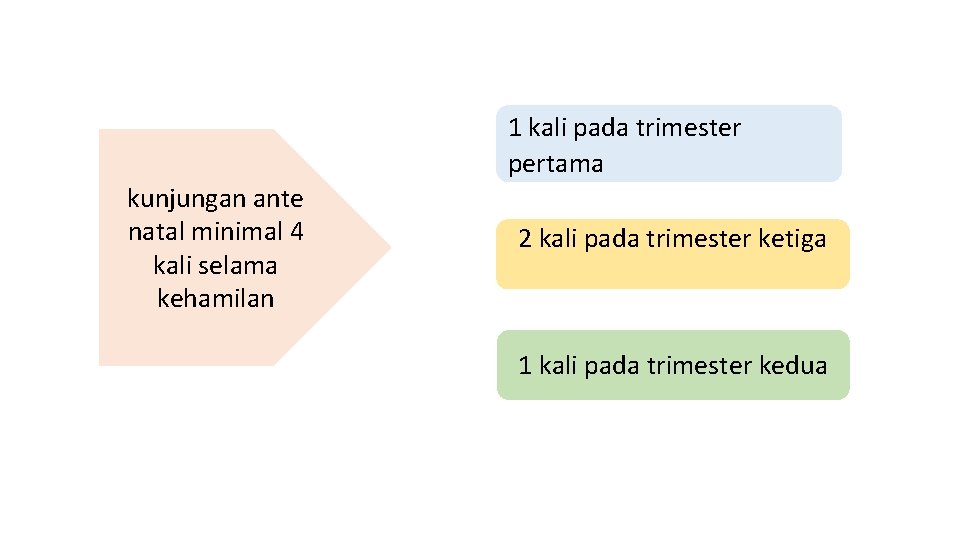 kunjungan ante natal minimal 4 kali selama kehamilan

1 kali pada trimester pertama

2 kali pada trimester ketiga

1 kali pada trimester kedua